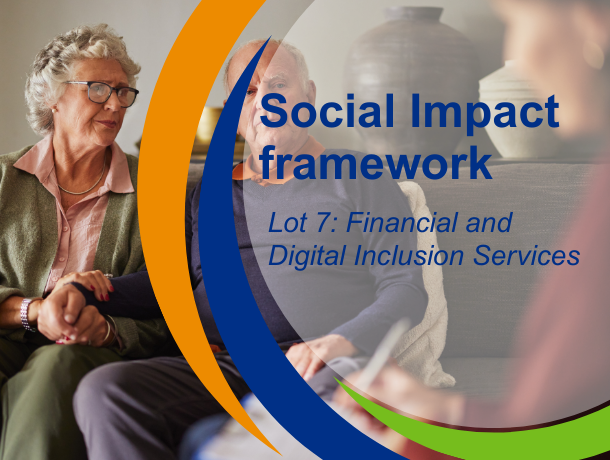 Social Impact framework

Lot 7: Financial and Digital Inclusion Services